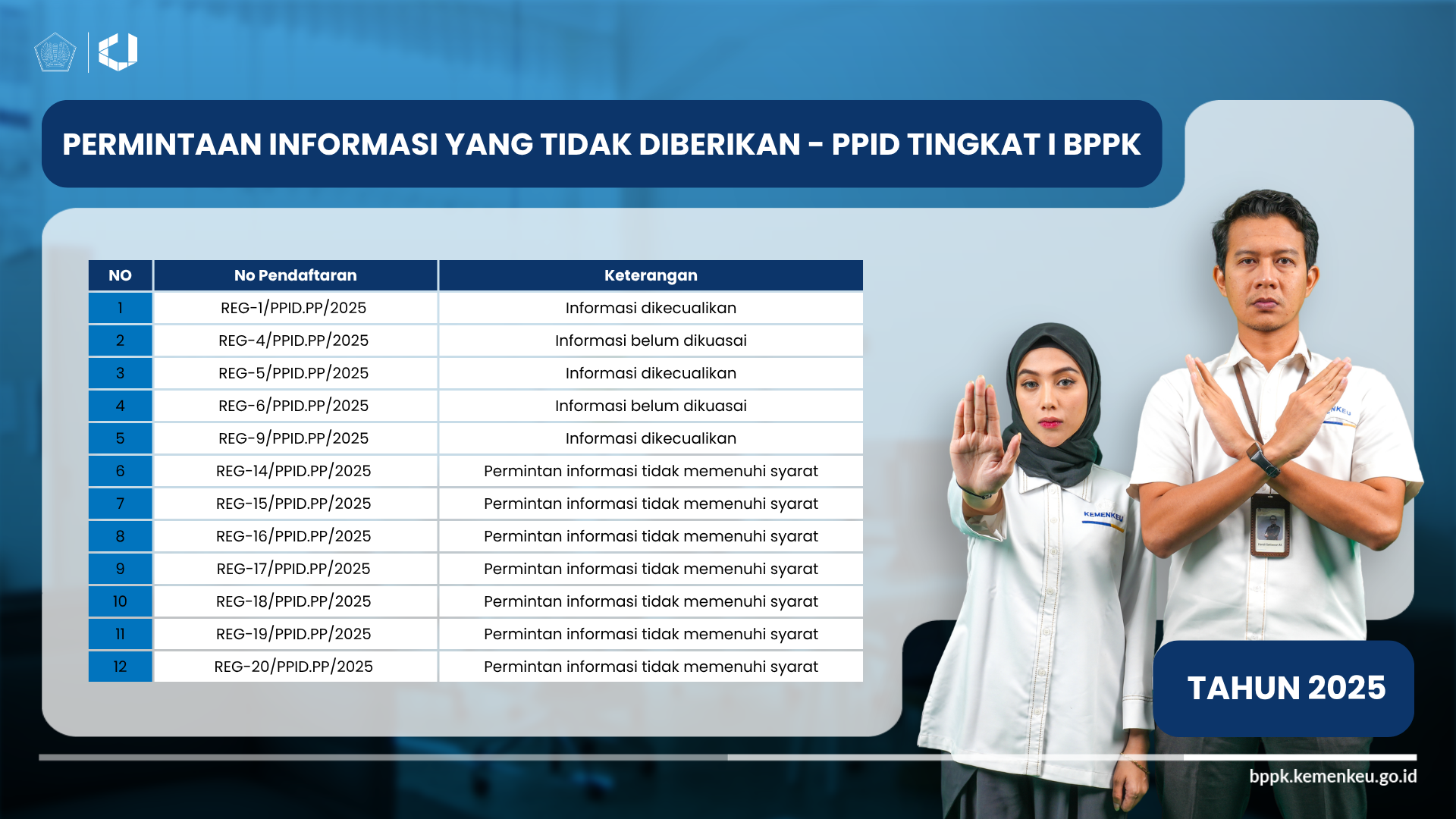 PERMINTAAN INFORMASI YANG TIDAK DIBERIKAN - PPID TINGKAT I BPPK

| NO | No Pendaftaran | Keterangan |
|---|---|---|
| 1 | REG-1/PPID.PP/2025 | Informasi dikecualikan |
| 2 | REG-4/PPID.PP/2025 | Informasi belum dikuasai |
| 3 | REG-5/PPID.PP/2025 | Informasi dikecualikan |
| 4 | REG-6/PPID.PP/2025 | Informasi belum dikuasai |
| 5 | REG-9/PPID.PP/2025 | Informasi dikecualikan |
| 6 | REG-14/PPID.PP/2025 | Permintan informasi tidak memenuhi syarat |
| 7 | REG-15/PPID.PP/2025 | Permintan informasi tidak memenuhi syarat |
| 8 | REG-16/PPID.PP/2025 | Permintan informasi tidak memenuhi syarat |
| 9 | REG-17/PPID.PP/2025 | Permintan informasi tidak memenuhi syarat |
| 10 | REG-18/PPID.PP/2025 | Permintan informasi tidak memenuhi syarat |
| 11 | REG-19/PPID.PP/2025 | Permintan informasi tidak memenuhi syarat |
| 12 | REG-20/PPID.PP/2025 | Permintan informasi tidak memenuhi syarat |

KEMENKEU

KEMENKEU

TAHUN 2025

bppk.kemenkeu.go.id